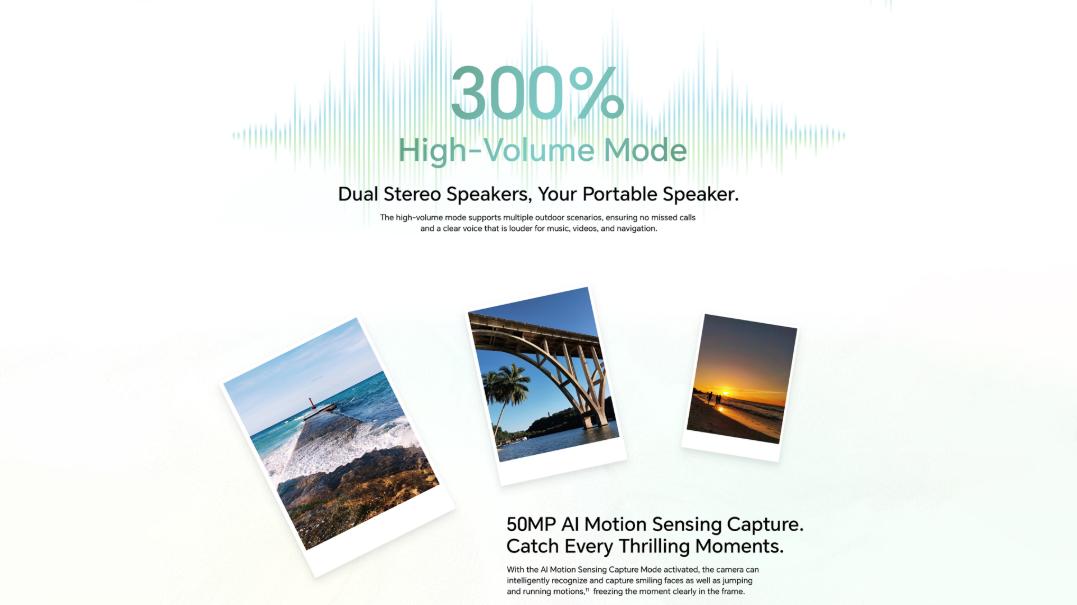 300%
High-Volume Mode

Dual Stereo Speakers, Your Portable Speaker.

The high-volume mode supports multiple outdoor scenarios, ensuring no missed calls and a clear voice that is louder for music, videos, and navigation.

50MP AI Motion Sensing Capture.
Catch Every Thrilling Moments.

With the AI Motion Sensing Capture Mode activated, the camera can intelligently recognize and capture smiling faces as well as jumping and running motions,$^{11}$ freezing the moment clearly in the frame.